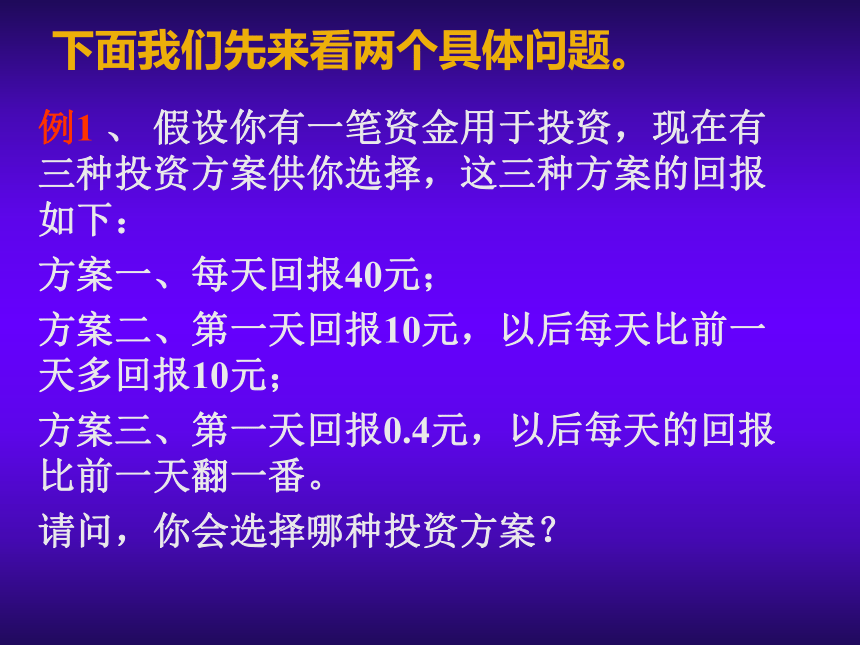 下面我们先来看两个具体问题。

例1 、 假设你有一笔资金用于投资，现在有三种投资方案供你选择，这三种方案的回报如下：

方案一、每天回报40元；

方案二、第一天回报10元，以后每天比前一天多回报10元；

方案三、第一天回报0.4元，以后每天的回报比前一天翻一番。

请问，你会选择哪种投资方案？